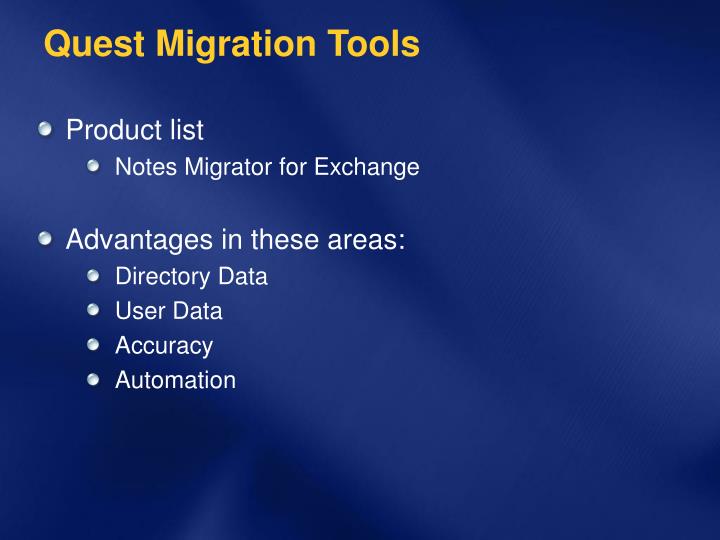 Quest Migration Tools

Product list

Notes Migrator for Exchange

Advantages in these areas:

Directory Data

User Data

Accuracy

Automation